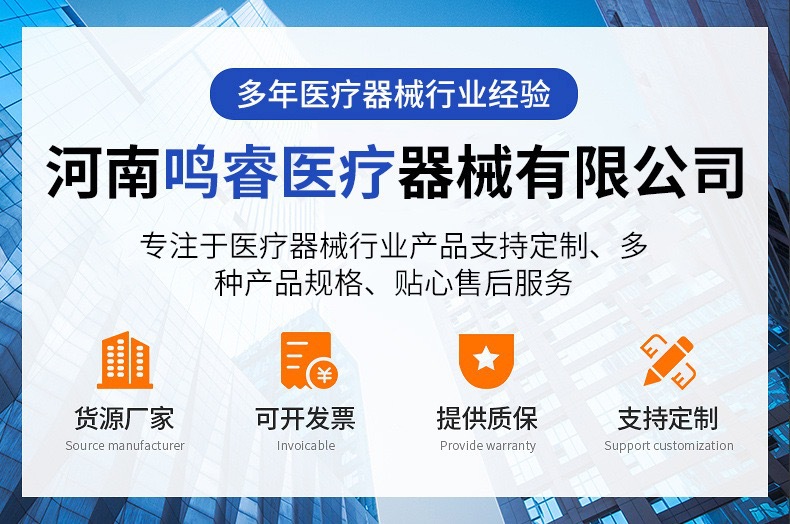 多年医疗器械行业经验

河南鸣睿医疗器械有限公司

专注于医疗器械行业产品支持定制、多种产品规格、贴心售后服务

货源厂家
Source manufacturer

可开发票
Invoicable

提供质保
Provide warranty

支持定制
Support customization